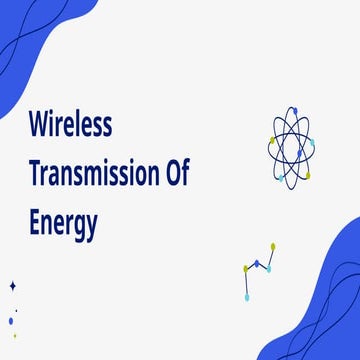 Wireless Transmission Of Energy